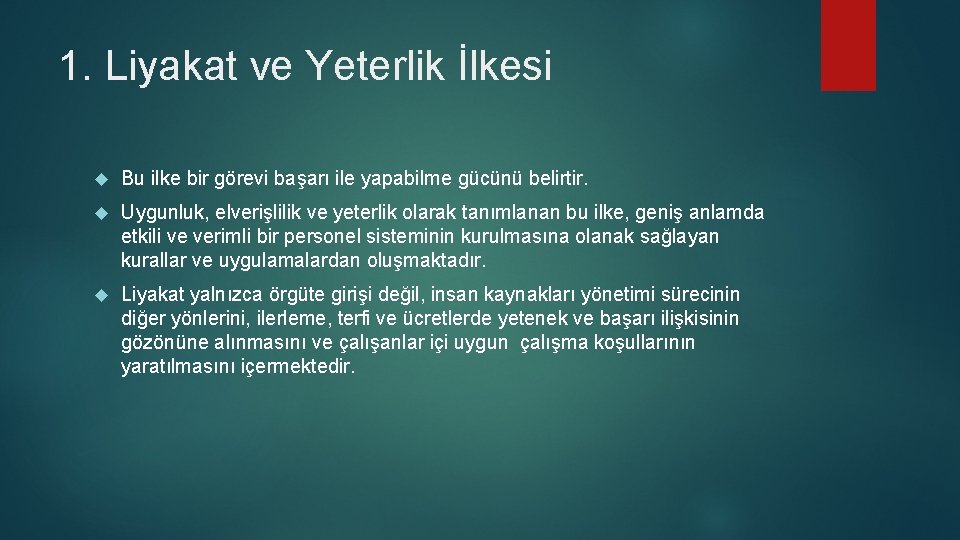 1. Liyakat ve Yeterlik İlkesi

Bu ilke bir görevi başarı ile yapabilme gücünü belirtir.

Uygunluk, elverişlilik ve yeterlik olarak tanımlanan bu ilke, geniş anlamda etkili ve verimli bir personel sisteminin kurulmasına olanak sağlayan kurallar ve uygulamalardan oluşmaktadır.

Liyakat yalnızca örgüte girişi değil, insan kaynakları yönetimi sürecinin diğer yönlerini, ilerleme, terfi ve ücretlerde yetenek ve başarı ilişkisinin gözönüne alınmasını ve çalışanlar içi uygun çalışma koşullarının yaratılmasını içermektedir.